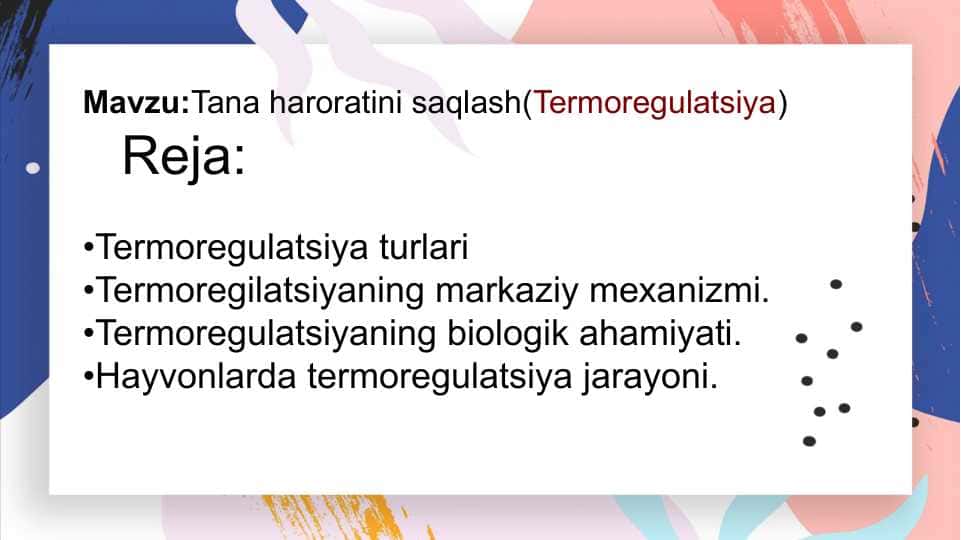 Mavzu:Tana haroratini saqlash(Termoregulatsiya)

Reja:

•Termoregulatsiya turlari
•Termoregilatsiyaning markaziy mexanizmi.
•Termoregulatsiyaning biologik ahamiyati.
•Hayvonlarda termoregulatsiya jarayoni.